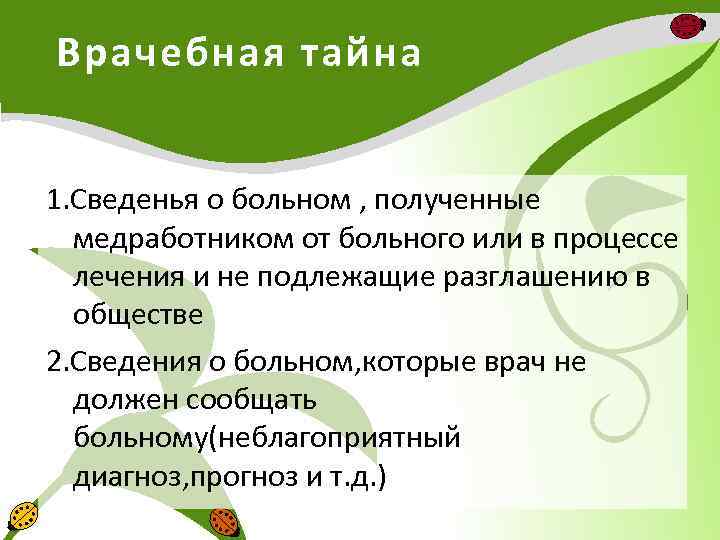 Врачебная тайна

1.Сведенья о больном , полученные медработником от больного или в процессе лечения и не подлежащие разглашению в обществе

2.Сведения о больном,которые врач не должен сообщать больному(неблагоприятный диагноз,прогноз и т.д.)